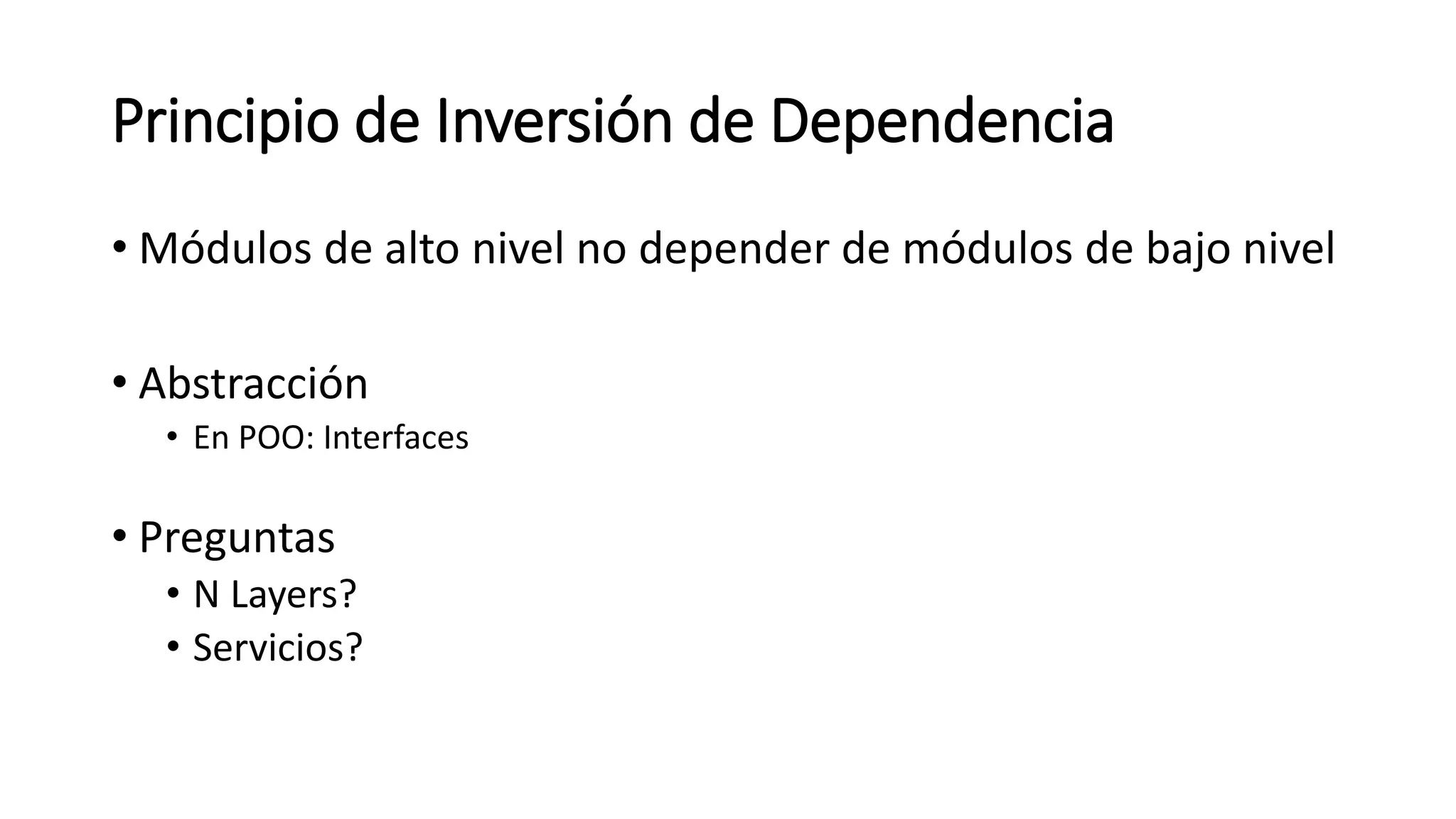 Principio de Inversión de Dependencia

• Módulos de alto nivel no depender de módulos de bajo nivel

• Abstracción
  • En POO: Interfaces

• Preguntas
  • N Layers?
  • Servicios?